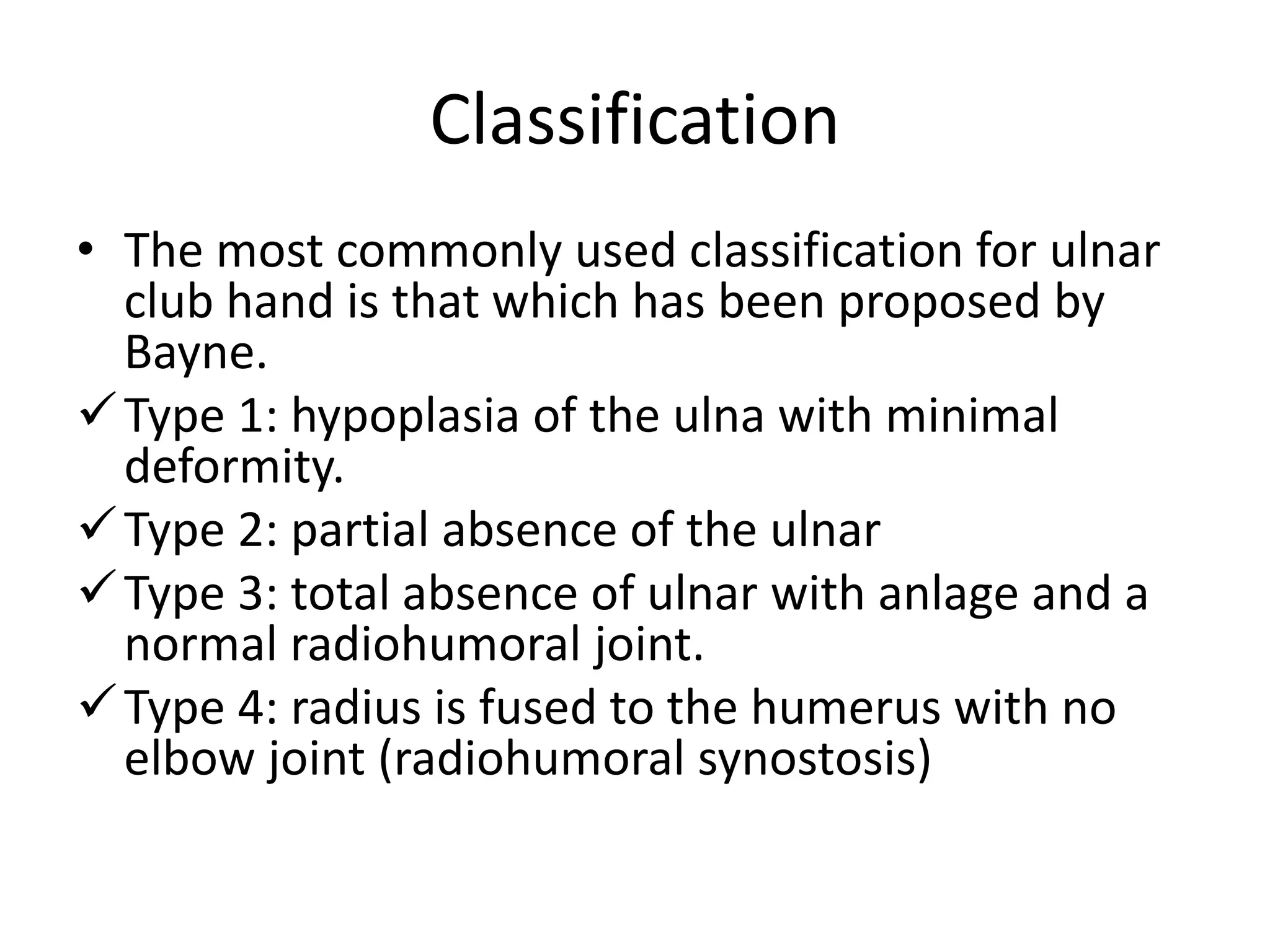 Classification

• The most commonly used classification for ulnar club hand is that which has been proposed by Bayne.

✓ Type 1: hypoplasia of the ulna with minimal deformity.

✓ Type 2: partial absence of the ulnar

✓ Type 3: total absence of ulnar with anlage and a normal radiohumoral joint.

✓ Type 4: radius is fused to the humerus with no elbow joint (radiohumoral synostosis)